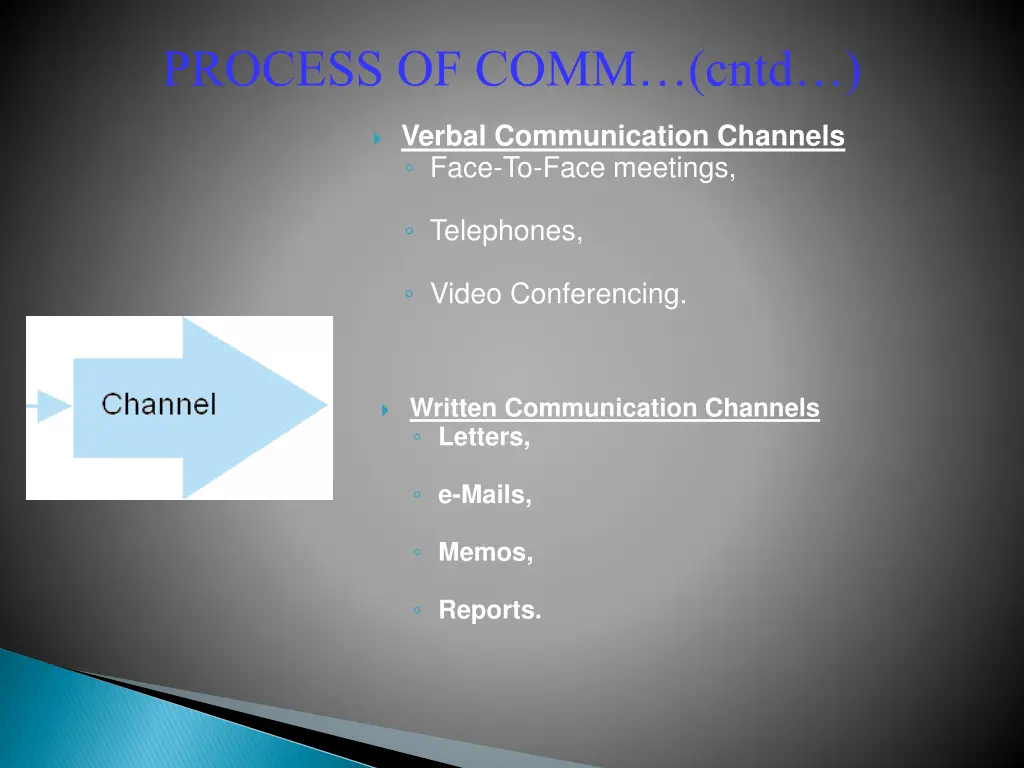 PROCESS OF COMM…(cntd…)

Verbal Communication Channels
◦ Face-To-Face meetings,

◦ Telephones,

◦ Video Conferencing.

Channel

Written Communication Channels
◦ Letters,

◦ e-Mails,

◦ Memos,

◦ Reports.